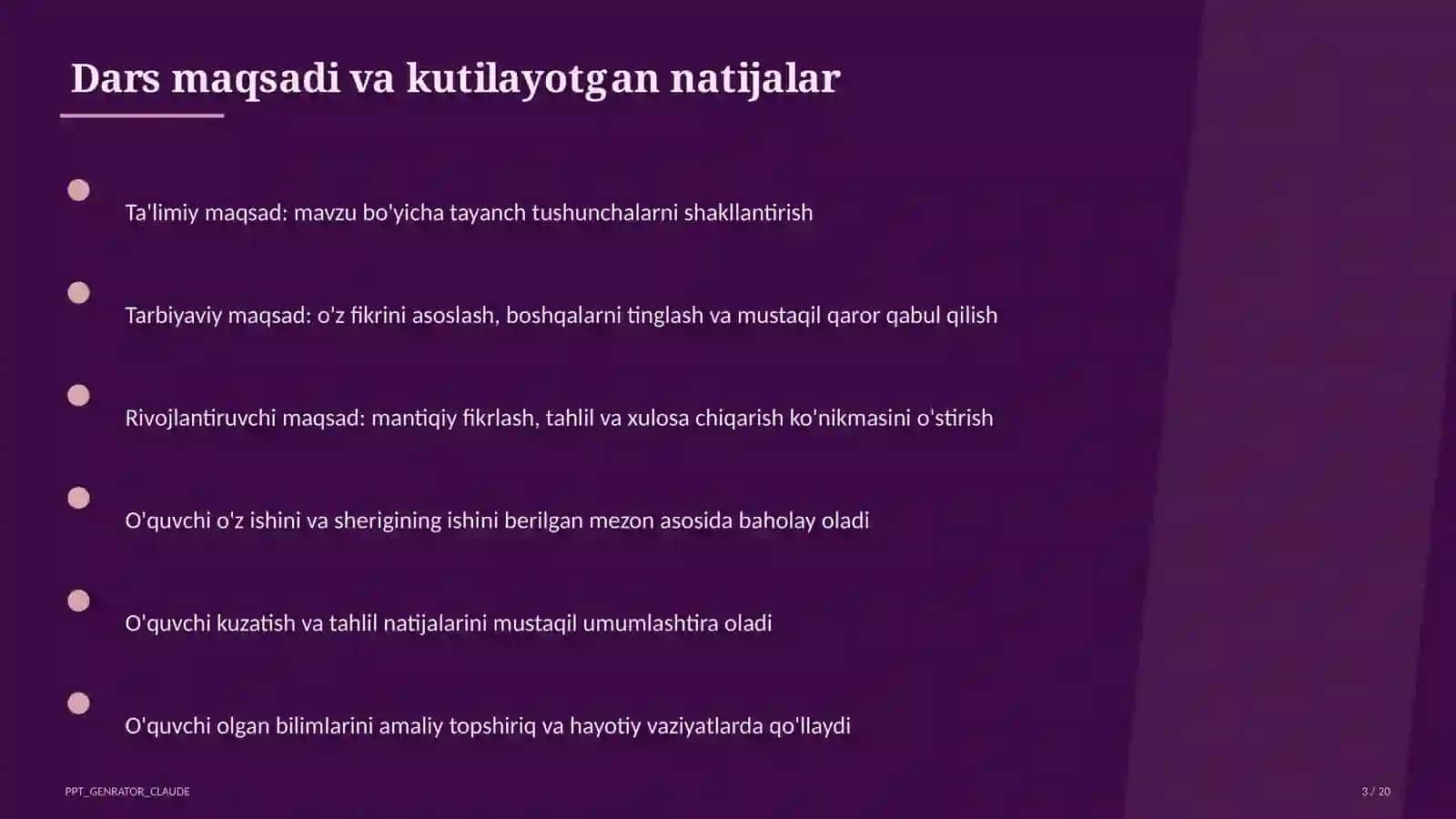 Dars maqsadi va kutilayotgan natijalar

Ta'limiy maqsad: mavzu bo'yicha tayanch tushunchalarni shakllantirish

Tarbiyaviy maqsad: o'z fikrini asoslash, boshqalarni tinglash va mustaqil qaror qabul qilish

Rivojlantiruvchi maqsad: mantiqiy fikrlash, tahlil va xulosa chiqarish ko'nikmasini o'stirish

O'quvchi o'z ishini va sherigining ishini berilgan mezon asosida baholay oladi

O'quvchi kuzatish va tahlil natijalarini mustaqil umumlashtira oladi

O'quvchi olgan bilimlarini amaliy topshiriq va hayotiy vaziyatlarda qo'llaydi

PPT_GENRATOR_CLAUDE

3 / 20